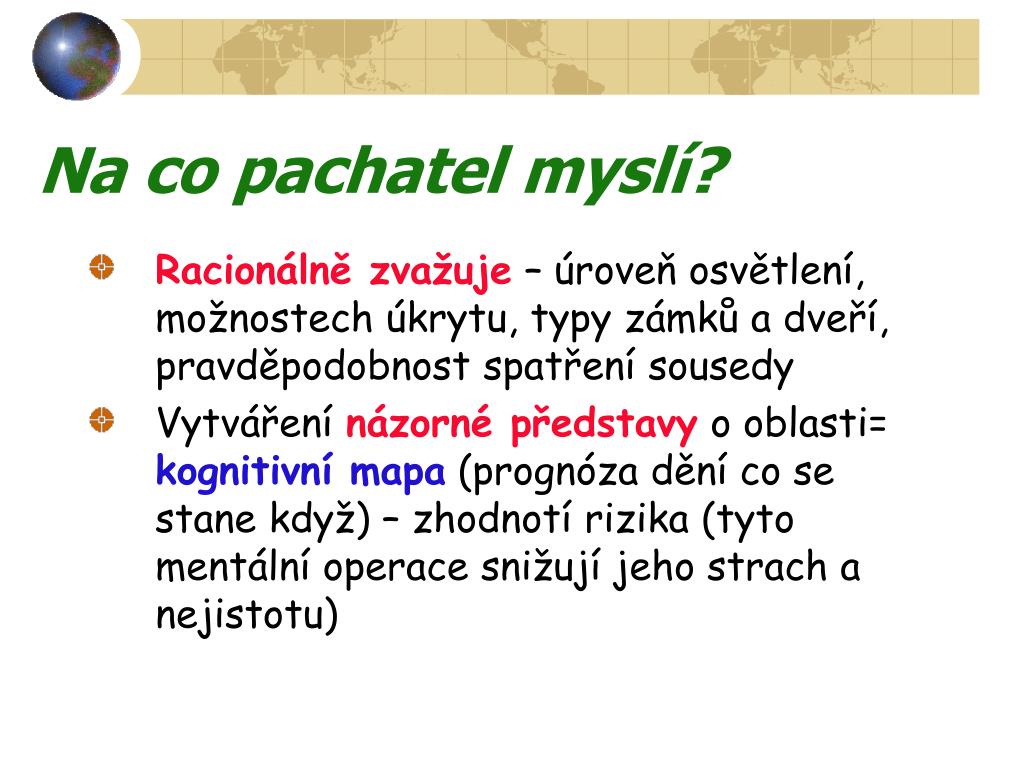 Na co pachatel myslí?

Racionálně zvažuje – úroveň osvětlení, možnostech úkrytu, typy zámků a dveří, pravděpodobnost spatření sousedy

Vytváření názorné představy o oblasti= kognitivní mapa (prognóza dění co se stane když) – zhodnotí rizika (tyto mentální operace snižují jeho strach a nejistotu)